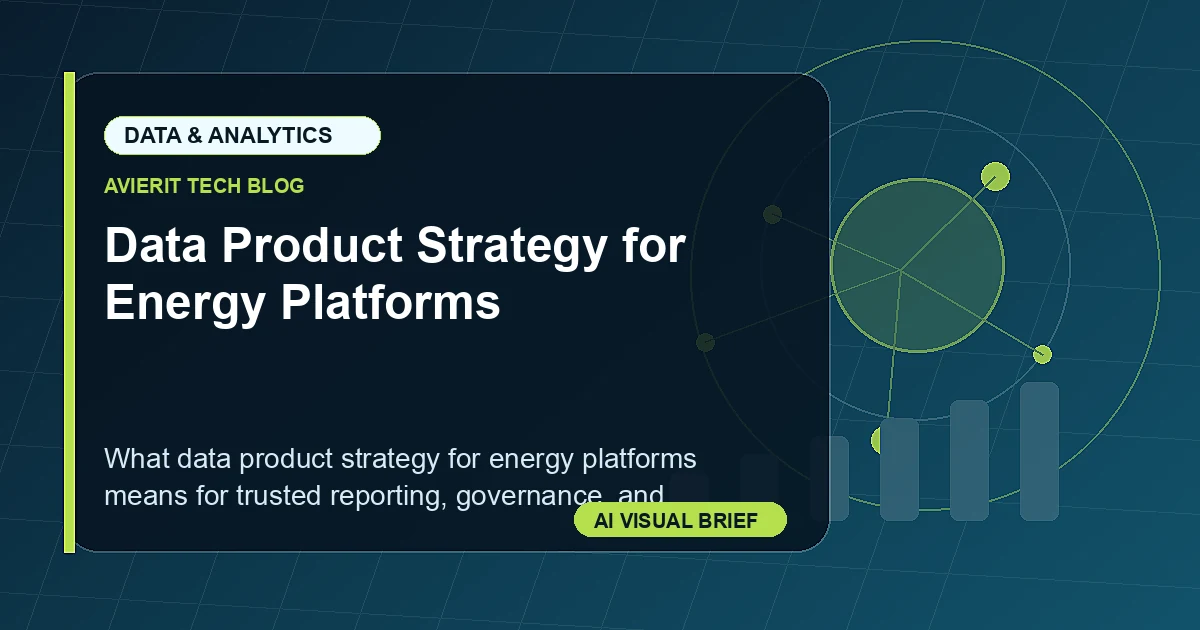 DATA & ANALYTICS

AVIERIT TECH BLOG

Data Product Strategy for Energy Platforms

What data product strategy for energy platforms means for trusted reporting, governance, and

AI VISUAL BRIEF